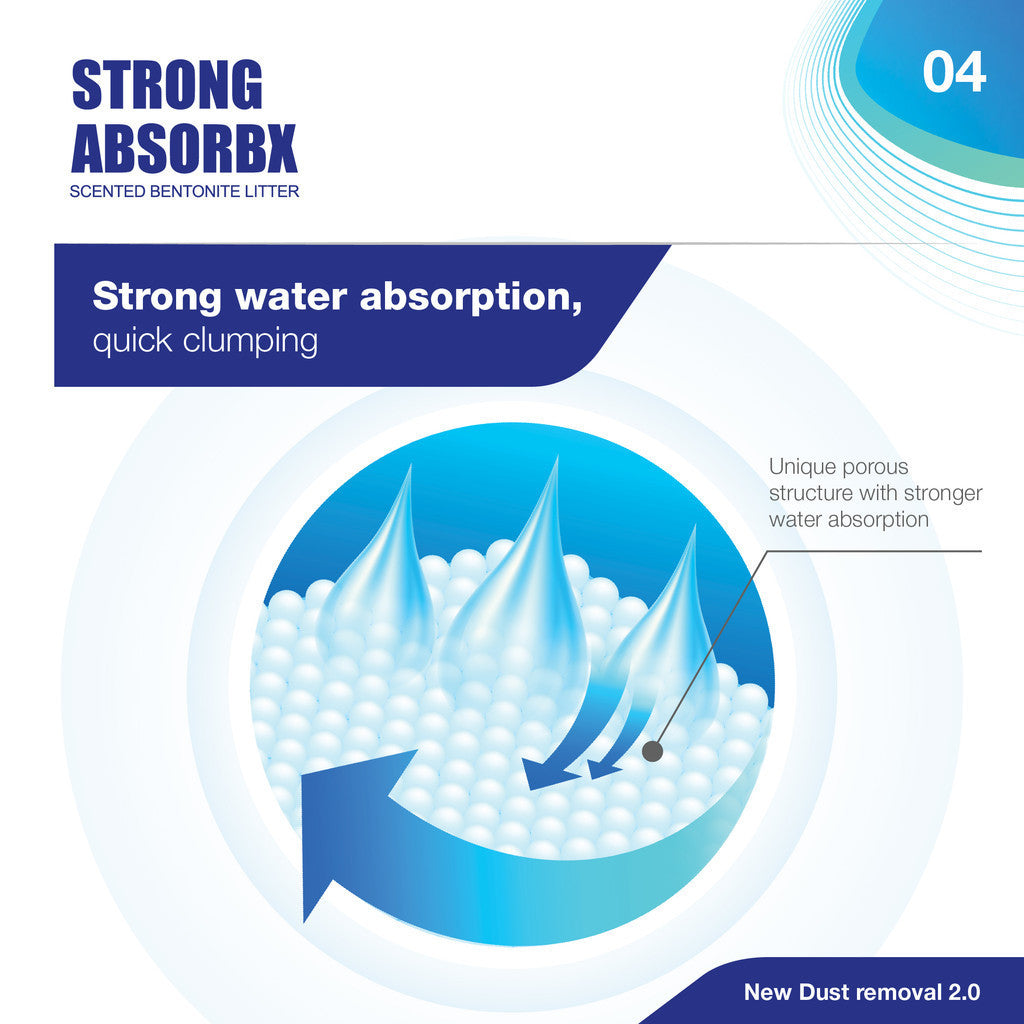 STRONG ABSORBX
SCENTED BENTONITE LITTER

04

Strong water absorption,
quick clumping

Unique porous structure with stronger water absorption

New Dust removal 2.0